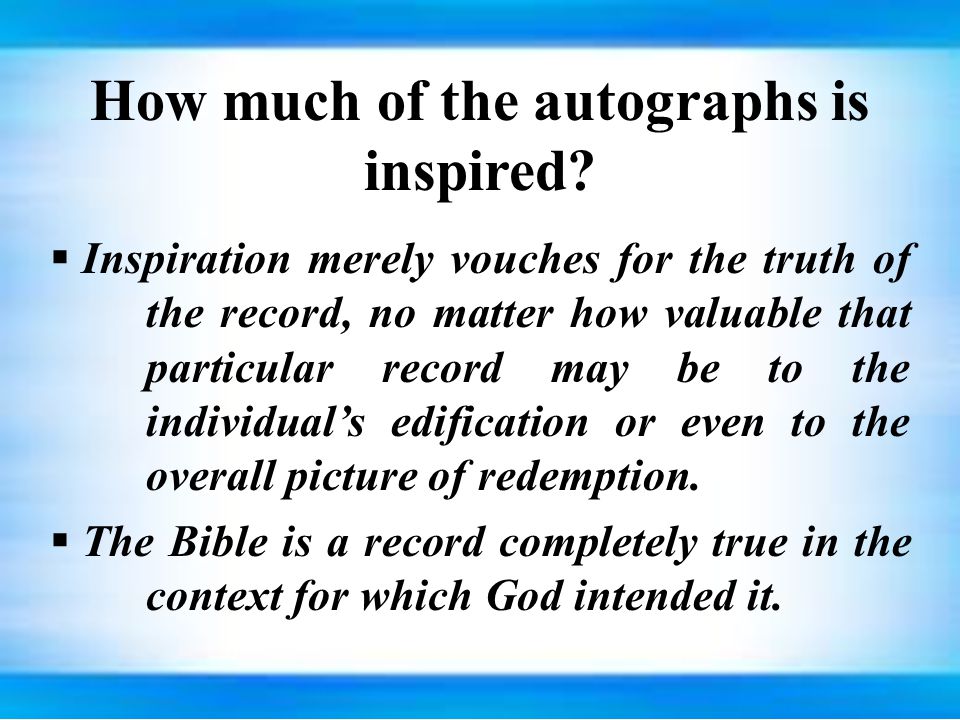 How much of the autographs is inspired?

▪ Inspiration merely vouches for the truth of the record, no matter how valuable that particular record may be to the individual's edification or even to the overall picture of redemption.

▪ The Bible is a record completely true in the context for which God intended it.